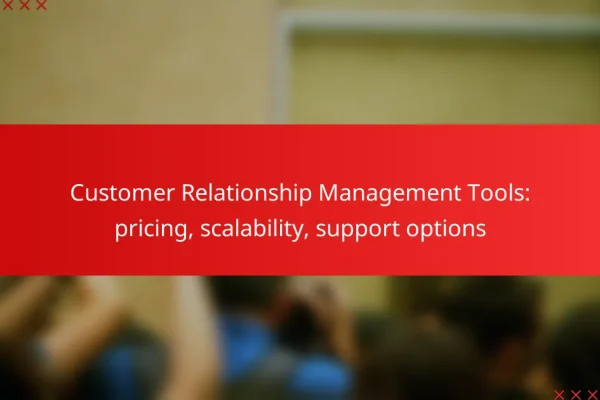 Customer Relationship Management Tools: pricing, scalability, support options